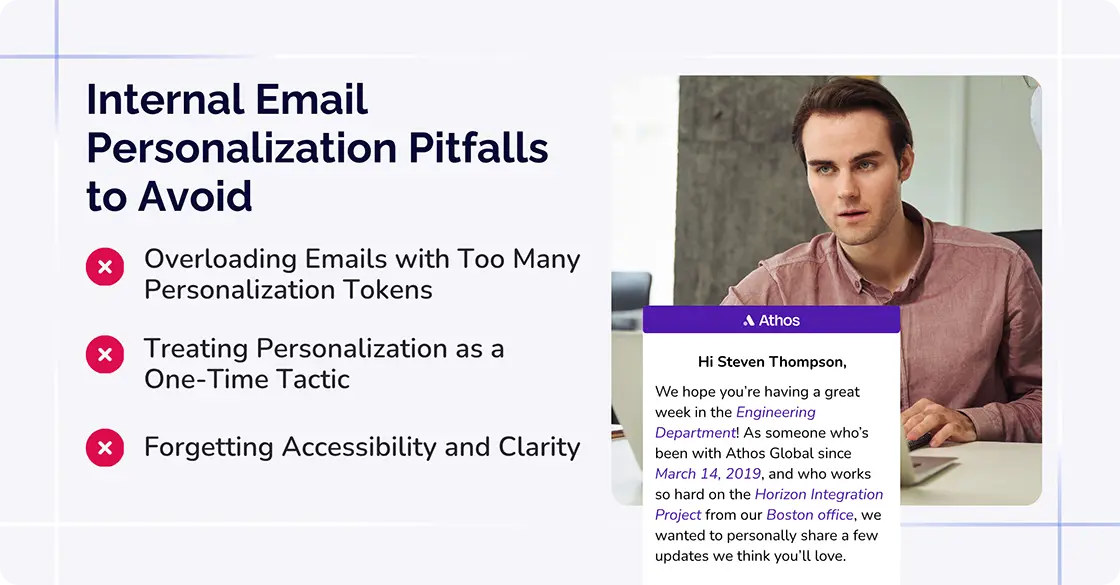 Internal Email Personalization Pitfalls to Avoid

Overloading Emails with Too Many Personalization Tokens

Treating Personalization as a One-Time Tactic

Forgetting Accessibility and Clarity

Athos

Hi Steven Thompson,

We hope you're having a great week in the Engineering Department! As someone who's been with Athos Global since March 14, 2019, and who works so hard on the Horizon Integration Project from our Boston office, we wanted to personally share a few updates we think you'll love.